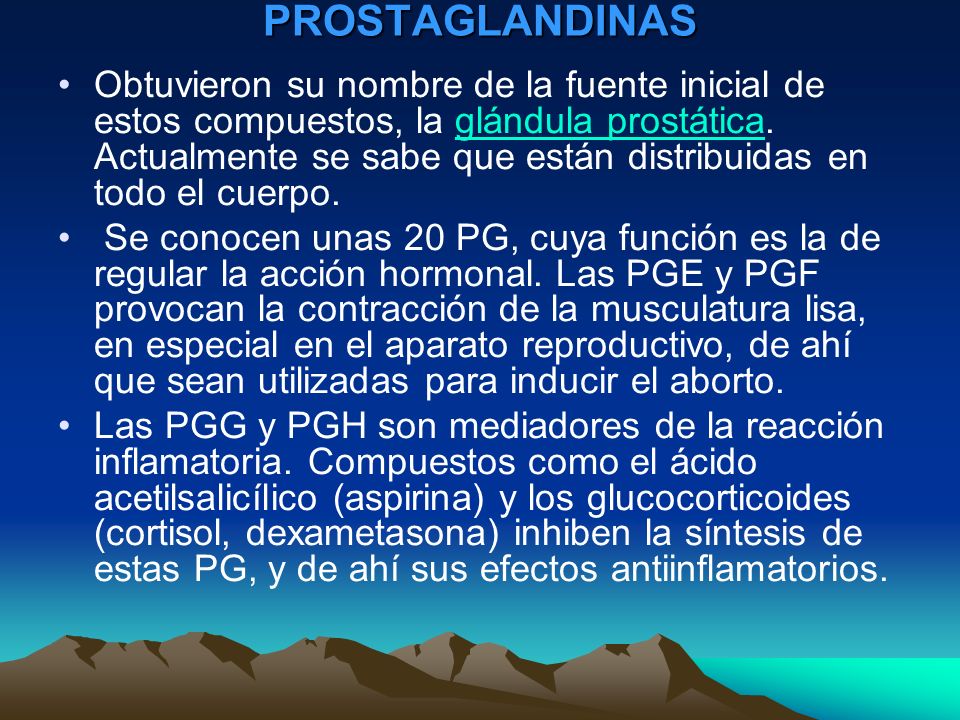 PROSTAGLANDINAS

• Obtuvieron su nombre de la fuente inicial de estos compuestos, la glándula prostática. Actualmente se sabe que están distribuidas en todo el cuerpo.

• Se conocen unas 20 PG, cuya función es la de regular la acción hormonal. Las PGE y PGF provocan la contracción de la musculatura lisa, en especial en el aparato reproductivo, de ahí que sean utilizadas para inducir el aborto.

• Las PGG y PGH son mediadores de la reacción inflamatoria. Compuestos como el ácido acetilsalicílico (aspirina) y los glucocorticoides (cortisol, dexametasona) inhiben la síntesis de estas PG, y de ahí sus efectos antiinflamatorios.